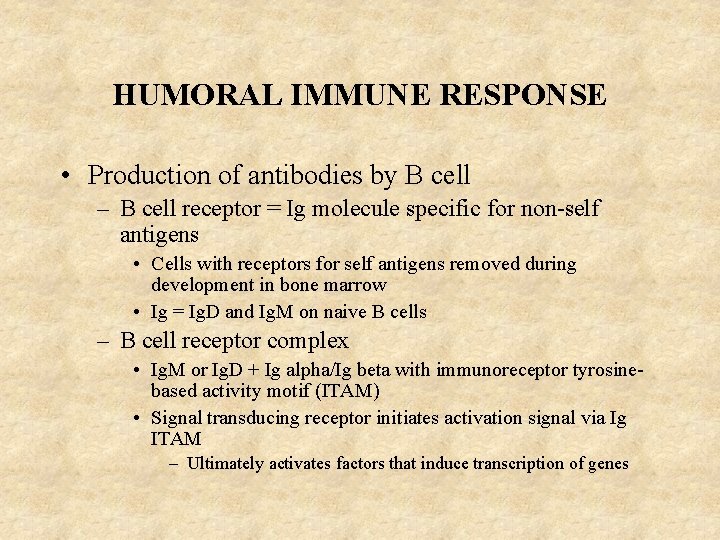 HUMORAL IMMUNE RESPONSE

• Production of antibodies by B cell
– B cell receptor = Ig molecule specific for non-self antigens
• Cells with receptors for self antigens removed during development in bone marrow
• Ig = IgD and IgM on naive B cells
– B cell receptor complex
• IgM or IgD + Ig alpha/Ig beta with immunoreceptor tyrosine-based activity motif (ITAM)
• Signal transducing receptor initiates activation signal via Ig ITAM
– Ultimately activates factors that induce transcription of genes